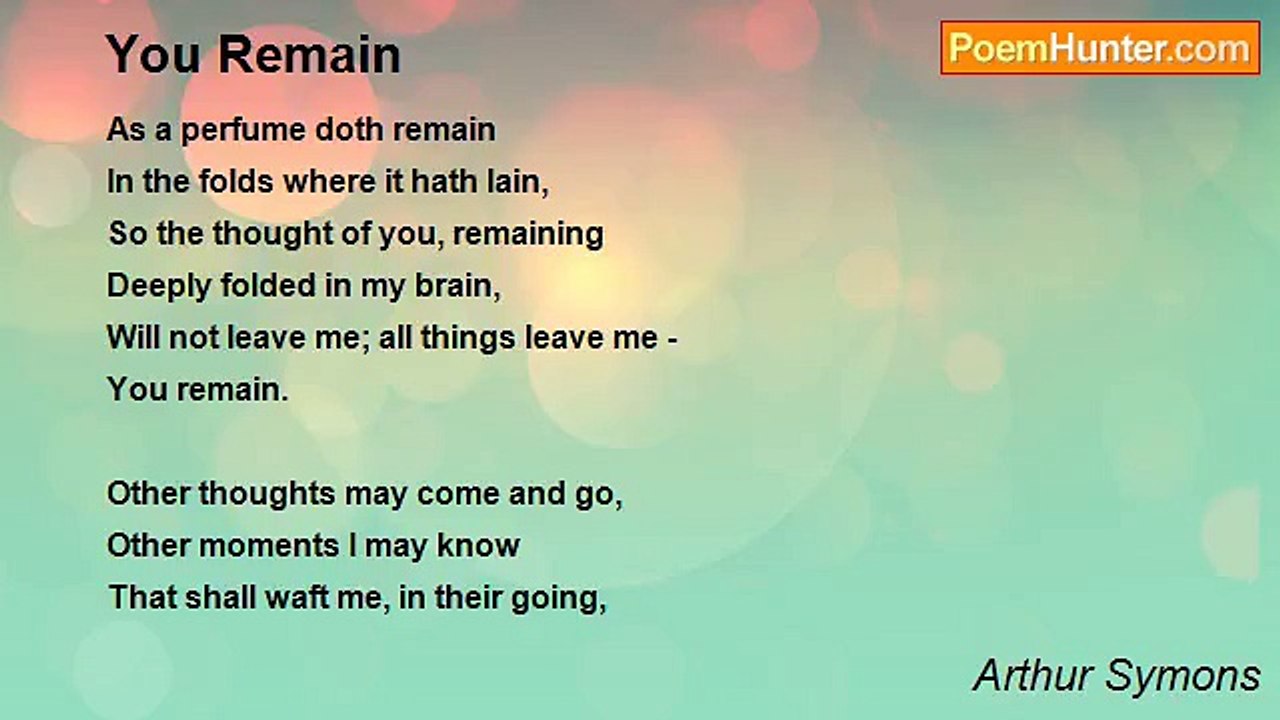 You Remain

PoemHunter.com

As a perfume doth remain
In the folds where it hath lain,
So the thought of you, remaining
Deeply folded in my brain,
Will not leave me; all things leave me -
You remain.

Other thoughts may come and go,
Other moments I may know
That shall waft me, in their going,

Arthur Symons